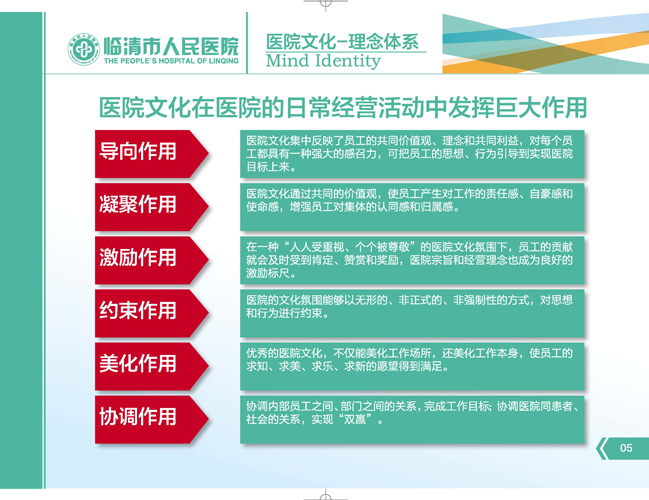 临清市人民医院
THE PEOPLE'S HOSPITAL OF LINQING

医院文化–理念体系
Mind Identity

医院文化在医院的日常经营活动中发挥巨大作用

导向作用
医院文化集中反映了员工的共同价值观、理念和共同利益，对每个员工都具有一种强大的感召力，可把员工的思想、行为引导到实现医院目标上来。

凝聚作用
医院文化通过共同的价值观，使员工产生对工作的责任感、自豪感和使命感，增强员工对集体的认同感和归属感。

激励作用
在一种“人人受重视、个个被尊敬”的医院文化氛围下，员工的贡献就会及时受到肯定、赞赏和奖励，医院宗旨和经营理念也成为良好的激励标尺。

约束作用
医院的文化氛围能够以无形的、非正式的、非强制性的方式，对思想和行为进行约束。

美化作用
优秀的医院文化，不仅能美化工作场所，还美化工作本身，使员工的求知、求美、求乐、求新的愿望得到满足。

协调作用
协调内部员工之间、部门之间的关系，完成工作目标；协调医院同患者、社会的关系，实现“双赢”。

05